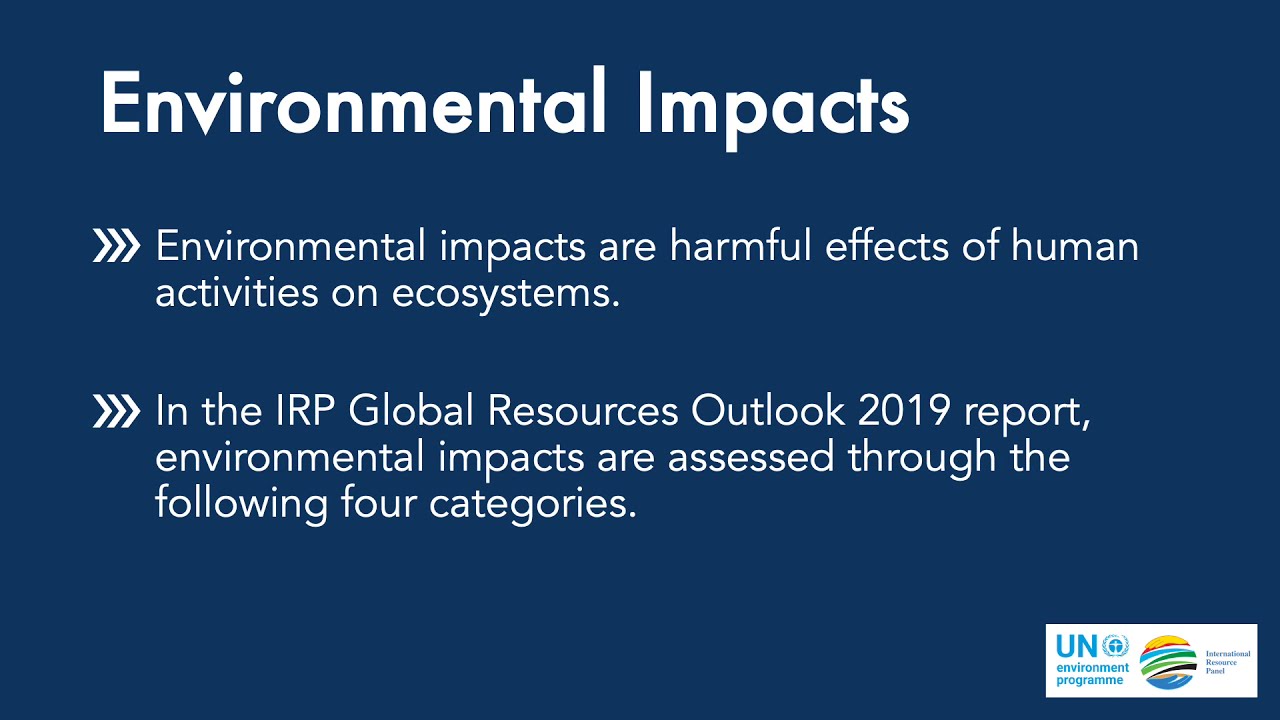 Environmental Impacts

Environmental impacts are harmful effects of human activities on ecosystems.

In the IRP Global Resources Outlook 2019 report, environmental impacts are assessed through the following four categories.

UN environment programme

International Resource Panel